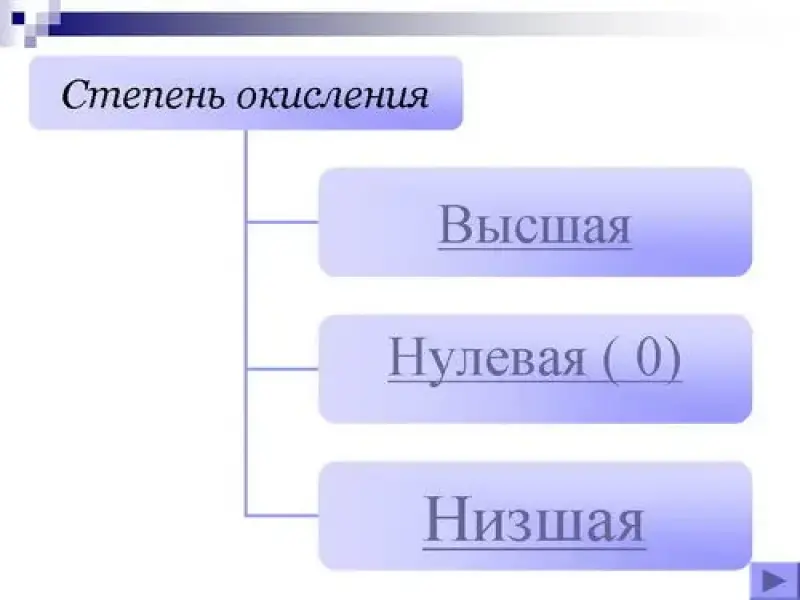 Степень окисления

Высшая

Нулевая ( 0)

Низшая